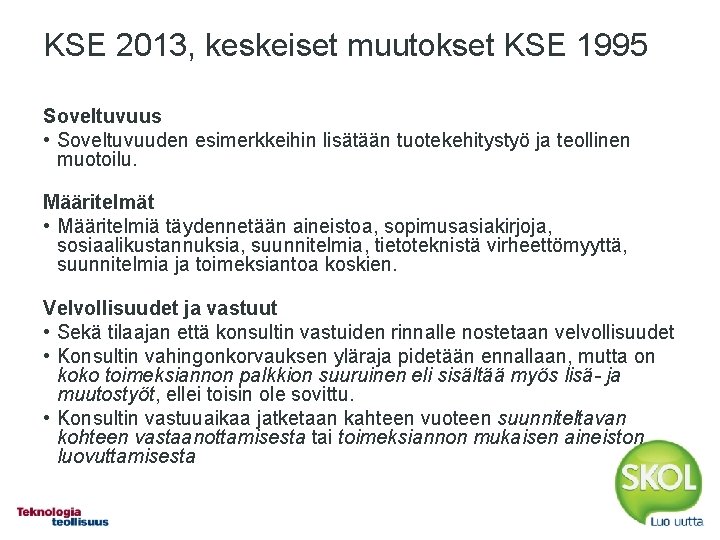 KSE 2013, keskeiset muutokset KSE 1995

Soveltuvuus
• Soveltuvuuden esimerkkeihin lisätään tuotekehitystyö ja teollinen muotoilu.

Määritelmät
• Määritelmiä täydennetään aineistoa, sopimusasiakirjoja, sosiaalikustannuksia, suunnitelmia, tietoteknistä virheettömyyttä, suunnitelmia ja toimeksiantoa koskien.

Velvollisuudet ja vastuut
• Sekä tilaajan että konsultin vastuiden rinnalle nostetaan velvollisuudet
• Konsultin vahingonkorvauksen yläraja pidetään ennallaan, mutta on koko toimeksiannon palkkion suuruinen eli sisältää myös lisä- ja muutostyöt, ellei toisin ole sovittu.
• Konsultin vastuuaikaa jatketaan kahteen vuoteen suunniteltavan kohteen vastaanottamisesta tai toimeksiannon mukaisen aineiston luovuttamisesta

Teknologia teollisuus

SKOL
Luo uutta